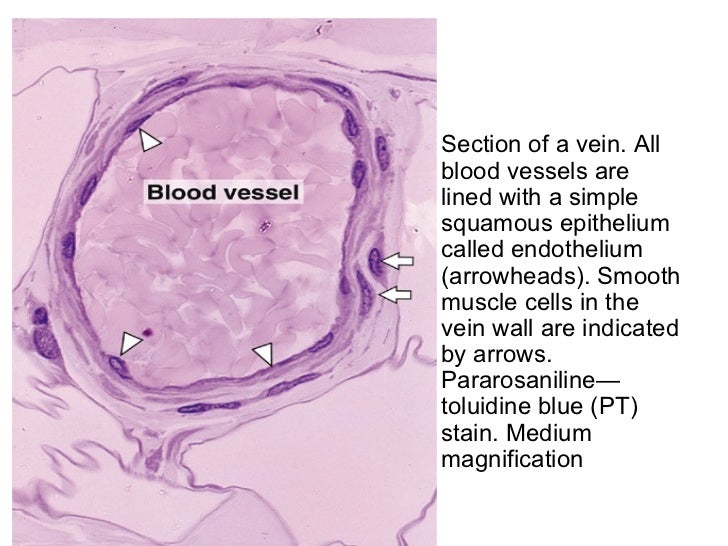 Blood vessel

Section of a vein. All blood vessels are lined with a simple squamous epithelium called endothelium (arrowheads). Smooth muscle cells in the vein wall are indicated by arrows. Pararosaniline—toluidine blue (PT) stain. Medium magnification